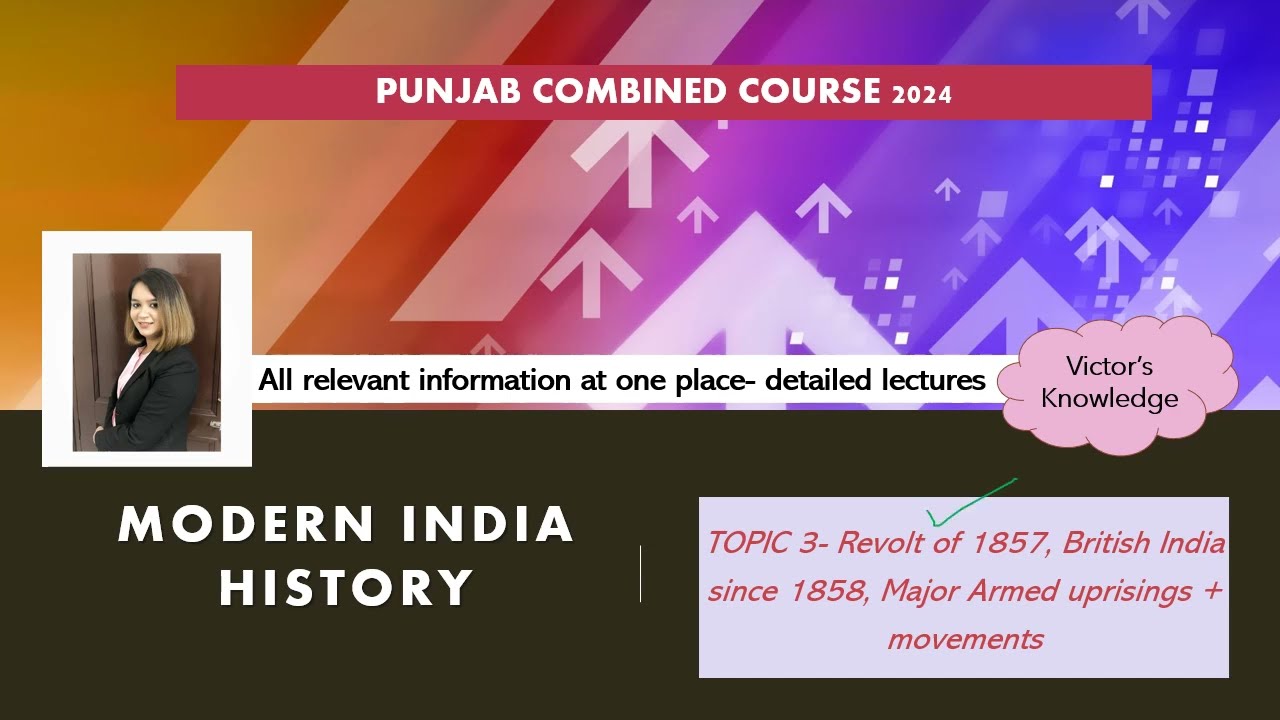 PUNJAB COMBINED COURSE 2024

All relevant information at one place- detailed lectures

Victor's Knowledge

MODERN INDIA HISTORY

TOPIC 3- Revolt of 1857, British India since 1858, Major Armed uprisings + movements